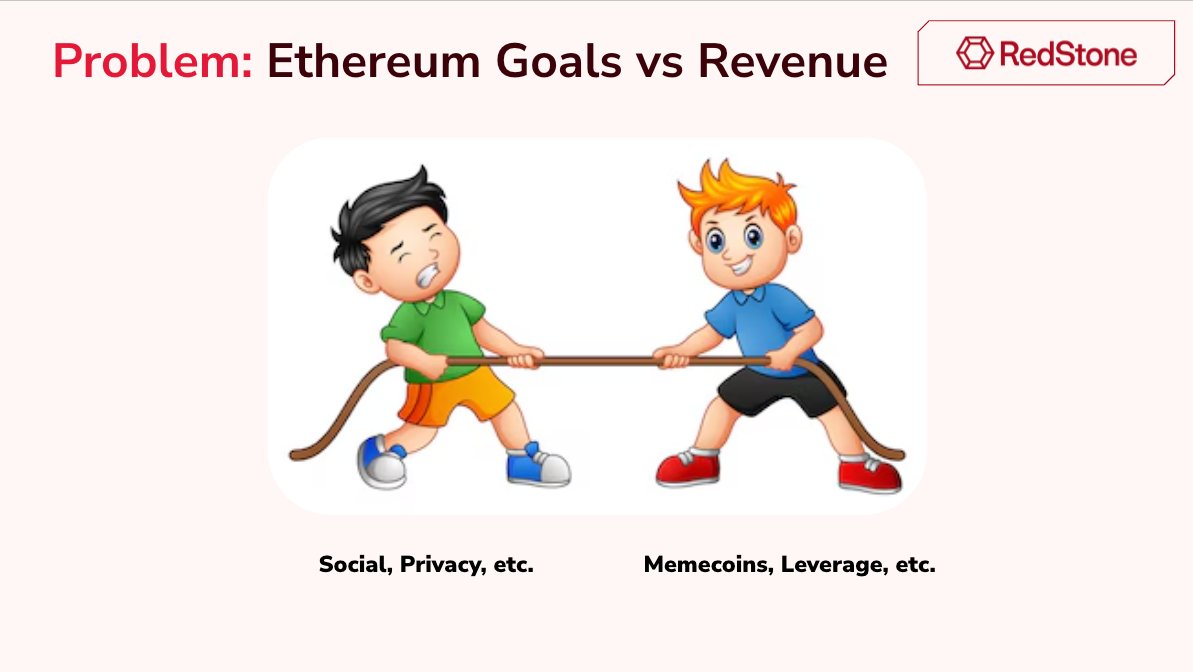 Problem: Ethereum Goals vs Revenue

RedStone

Social, Privacy, etc.

Memecoins, Leverage, etc.